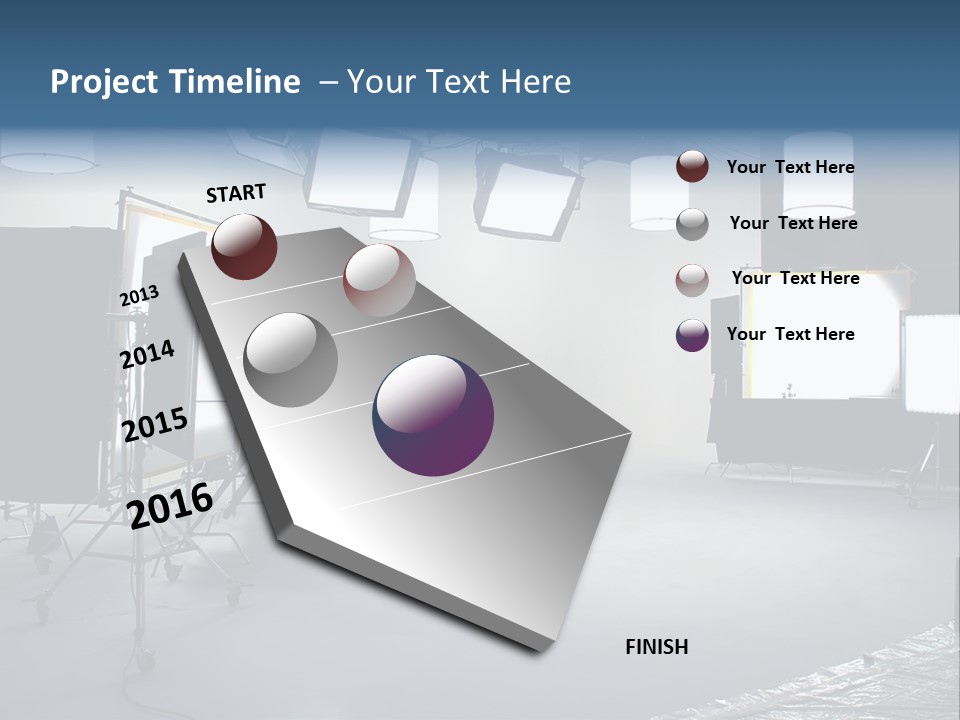 Project Timeline – Your Text Here

START

2013

2014

2015

2016

FINISH

Your Text Here

Your Text Here

Your Text Here

Your Text Here